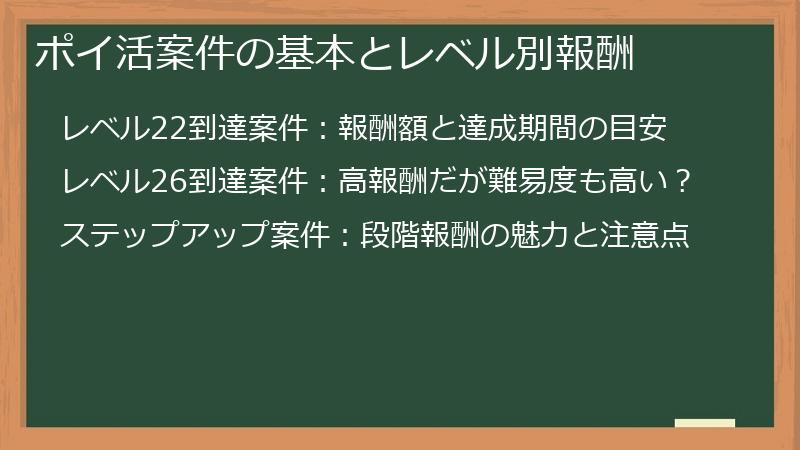 ポイ活案件の基本とレベル別報酬

レベル22到達案件：報酬額と達成期間の目安

レベル26到達案件：高報酬だが難易度も高い？

ステップアップ案件：段階報酬の魅力と注意点